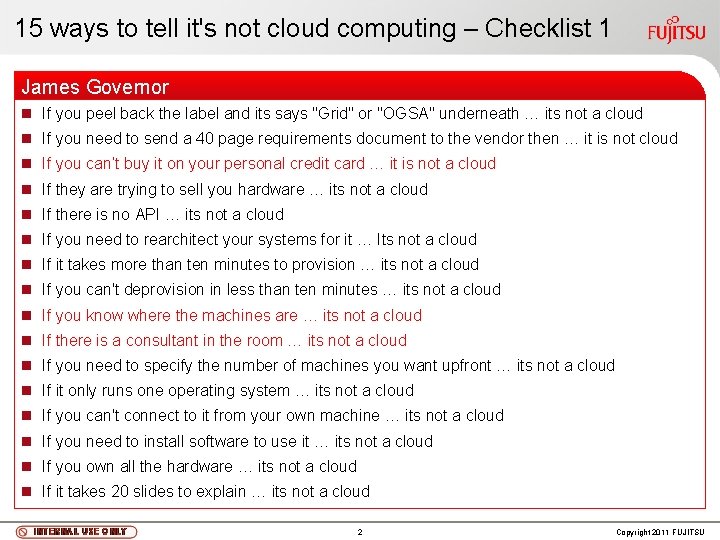 15 ways to tell it's not cloud computing – Checklist 1

FUJITSU

James Governor

- If you peel back the label and its says "Grid" or "OGSA" underneath … its not a cloud
- If you need to send a 40 page requirements document to the vendor then … it is not cloud
- If you can't buy it on your personal credit card … it is not a cloud
- If they are trying to sell you hardware … its not a cloud
- If there is no API … its not a cloud
- If you need to rearchitect your systems for it … Its not a cloud
- If it takes more than ten minutes to provision … its not a cloud
- If you can't deprovision in less than ten minutes … its not a cloud
- If you know where the machines are … its not a cloud
- If there is a consultant in the room … its not a cloud
- If you need to specify the number of machines you want upfront … its not a cloud
- If it only runs one operating system … its not a cloud
- If you can't connect to it from your own machine … its not a cloud
- If you need to install software to use it … its not a cloud
- If you own all the hardware … its not a cloud
- If it takes 20 slides to explain … its not a cloud

INTERNAL USE ONLY

2

Copyright 2011 FUJITSU